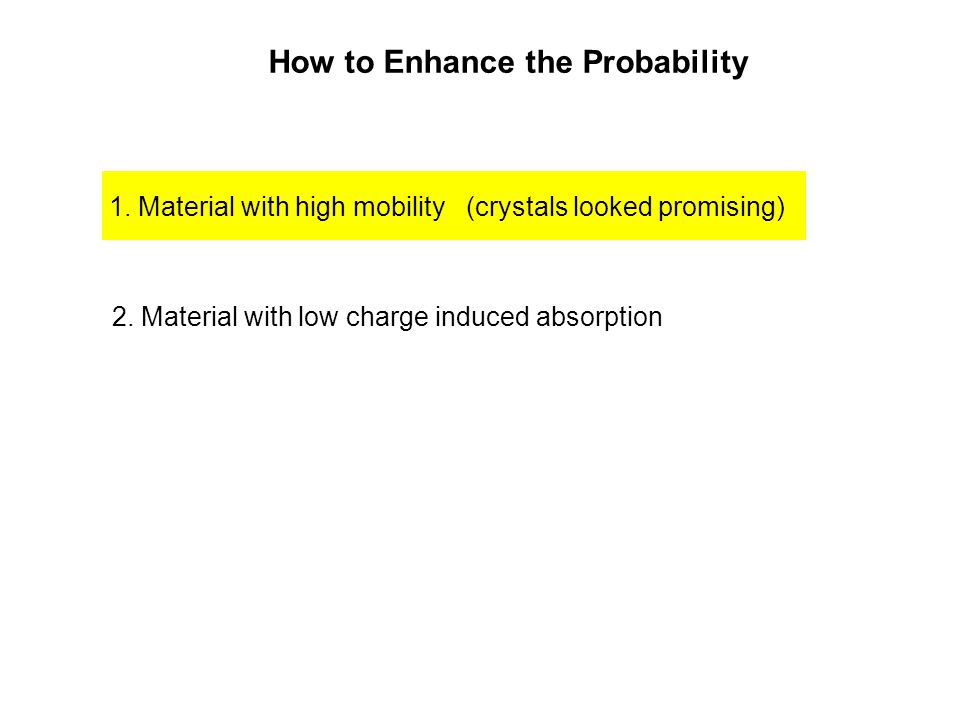 How to Enhance the Probability

1. Material with high mobility (crystals looked promising)

2. Material with low charge induced absorption